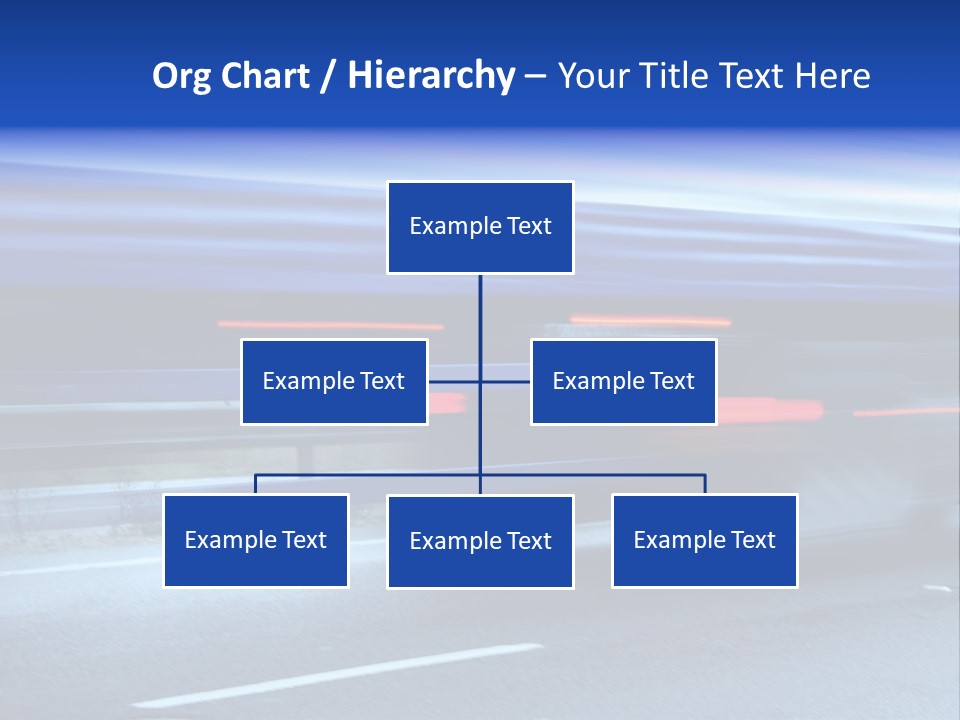 Org Chart / Hierarchy – Your Title Text Here

Example Text

Example Text

Example Text

Example Text

Example Text

Example Text